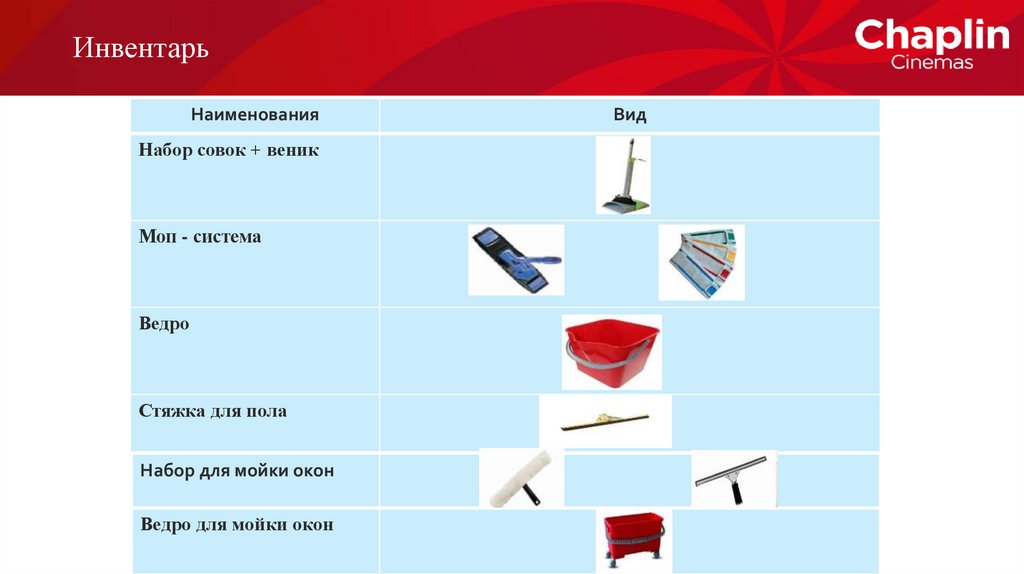 Инвентарь

Chaplin
Cinemas

| Наименования | Вид |
|---|---|
| Набор совок + веник | |
| Моп - система | |
| Ведро | |
| Стяжка для пола | |
| Набор для мойки окон | |
| Ведро для мойки окон | |